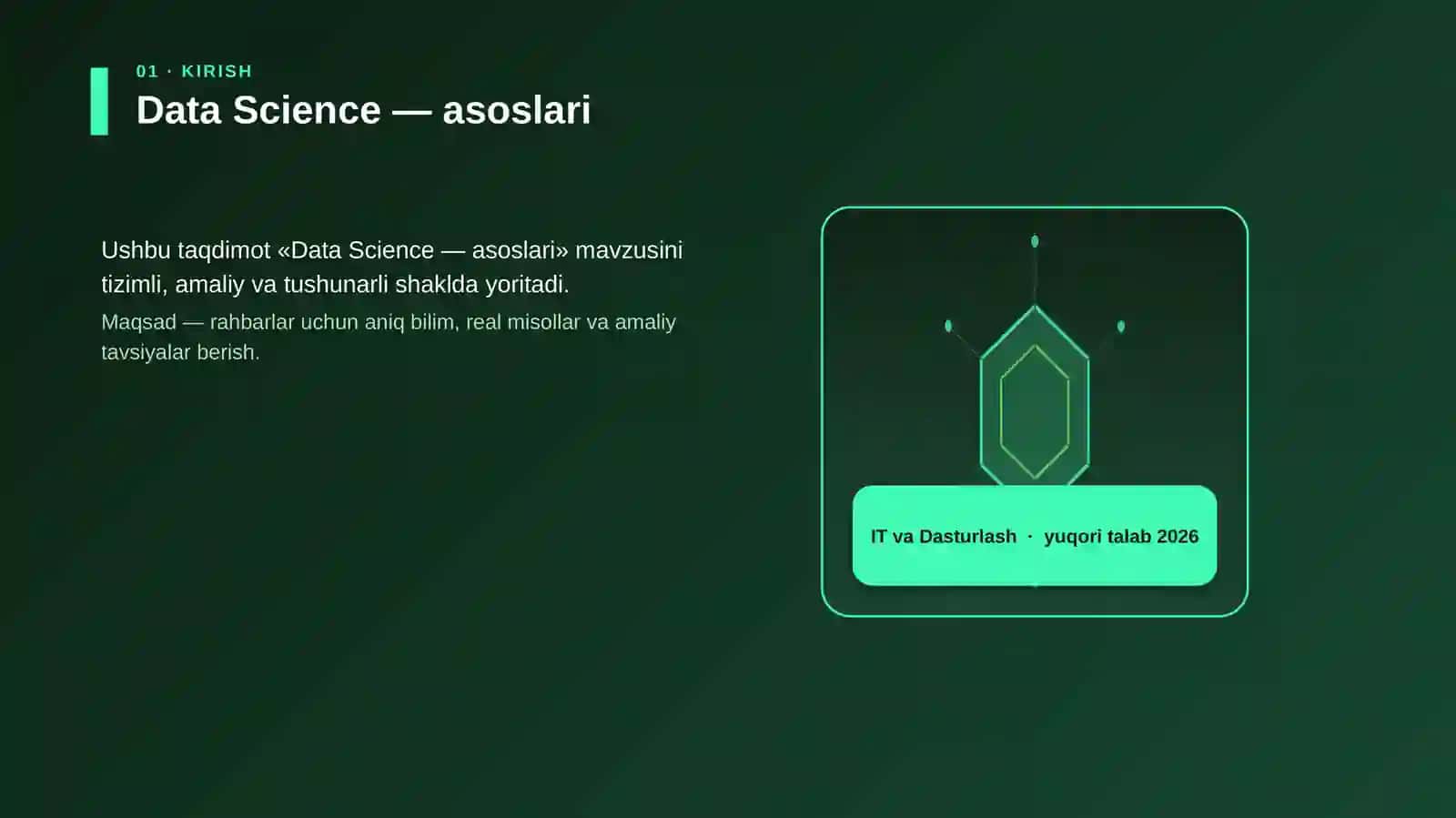 01 · KIRISH

Data Science — asoslari

Ushbu taqdimot «Data Science — asoslari» mavzusini tizimli, amaliy va tushunarli shaklda yoritadi.

Maqsad — rahbarlar uchun aniq bilim, real misollar va amaliy tavsiyalar berish.

IT va Dasturlash · yuqori talab 2026